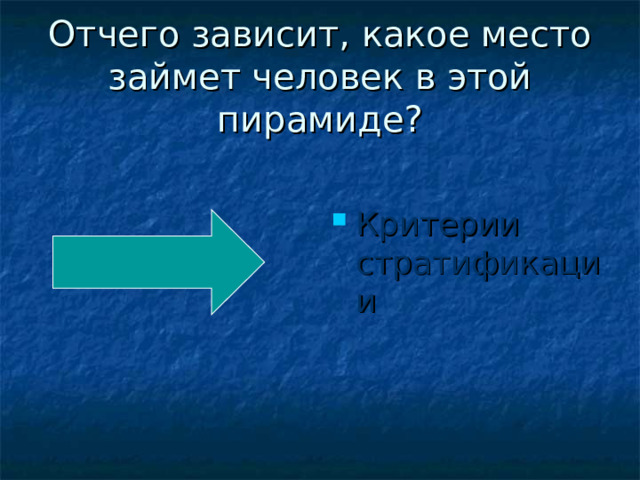 Отчего зависит, какое место займет человек в этой пирамиде?

Критерии стратификации